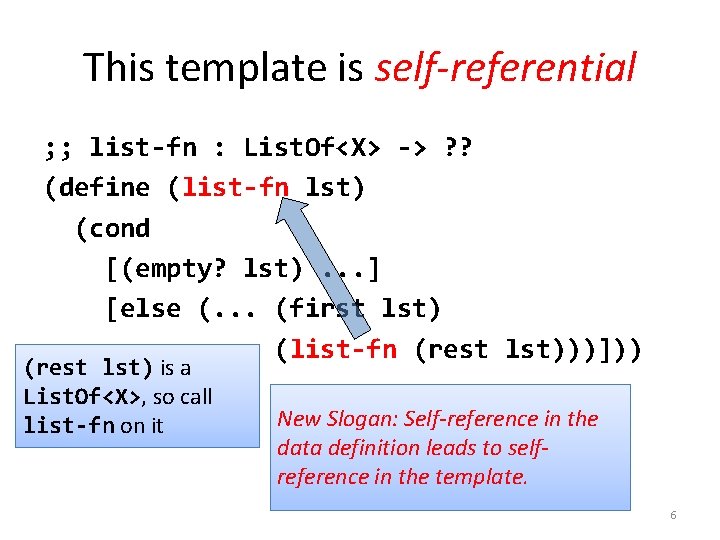 This template is self-referential

;; list-fn : ListOf<X> -> ??
(define (list-fn lst)
  (cond
    [(empty? lst) ...]
    [else (... (first lst)
               (list-fn (rest lst)))]))

(rest lst) is a ListOf<X>, so call list-fn on it

New Slogan: Self-reference in the data definition leads to self-reference in the template.

6